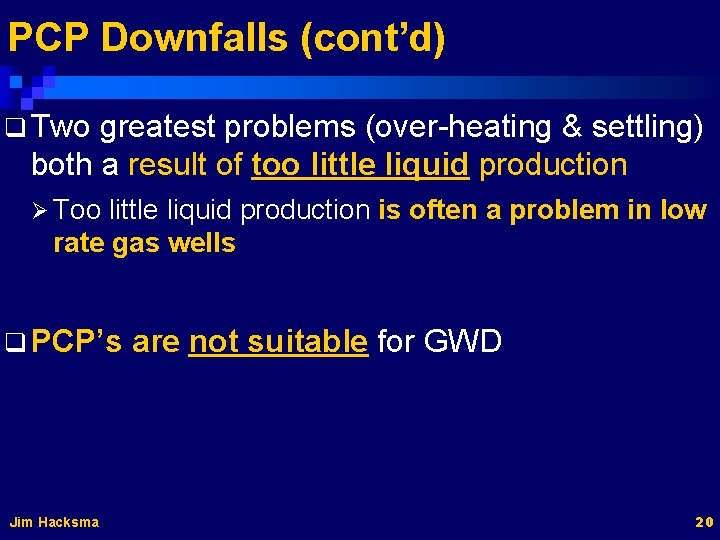 PCP Downfalls (cont'd)

❑ Two greatest problems (over-heating & settling) both a result of too little liquid production

➢ Too little liquid production is often a problem in low rate gas wells

❑ PCP's are not suitable for GWD

Jim Hacksma

20